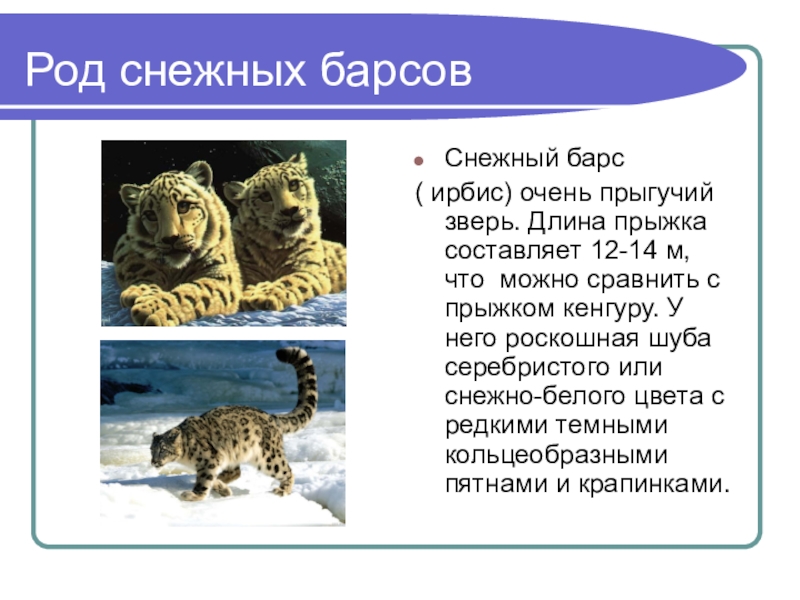 Род снежных барсов

Снежный барс ( ирбис) очень прыгучий зверь. Длина прыжка составляет 12-14 м, что можно сравнить с прыжком кенгуру. У него роскошная шуба серебристого или снежно-белого цвета с редкими темными кольцеобразными пятнами и крапинками.